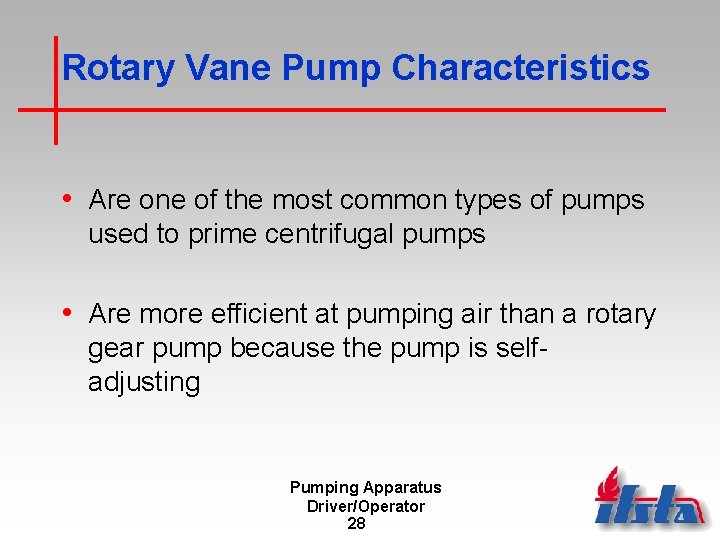 Rotary Vane Pump Characteristics

• Are one of the most common types of pumps used to prime centrifugal pumps

• Are more efficient at pumping air than a rotary gear pump because the pump is self-adjusting

Pumping Apparatus Driver/Operator
28

ifsta